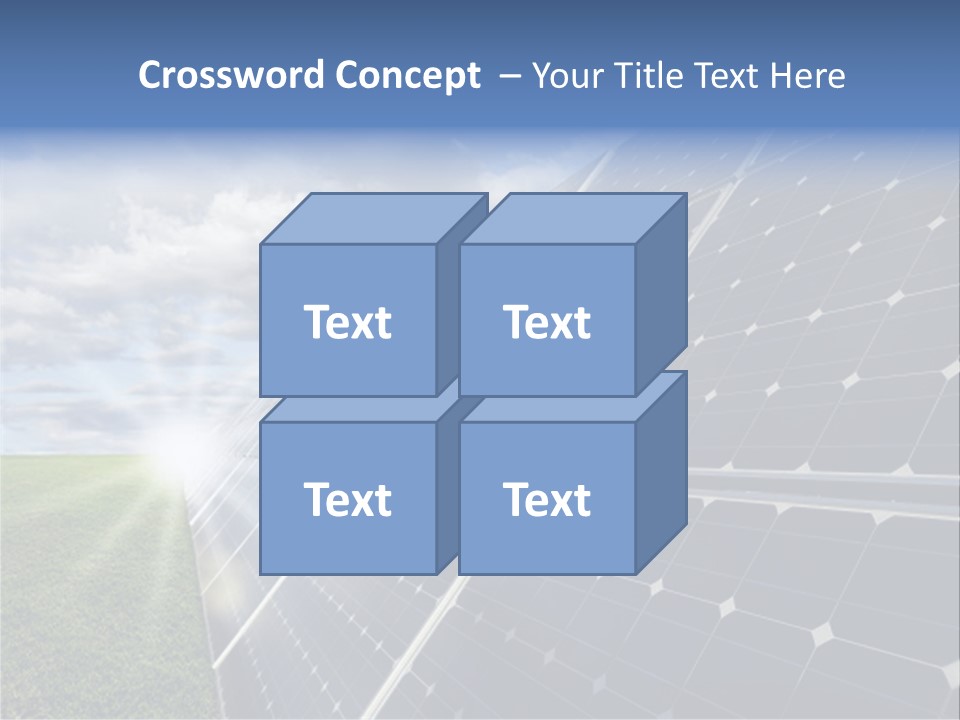 Crossword Concept – Your Title Text Here

Text

Text

Text

Text